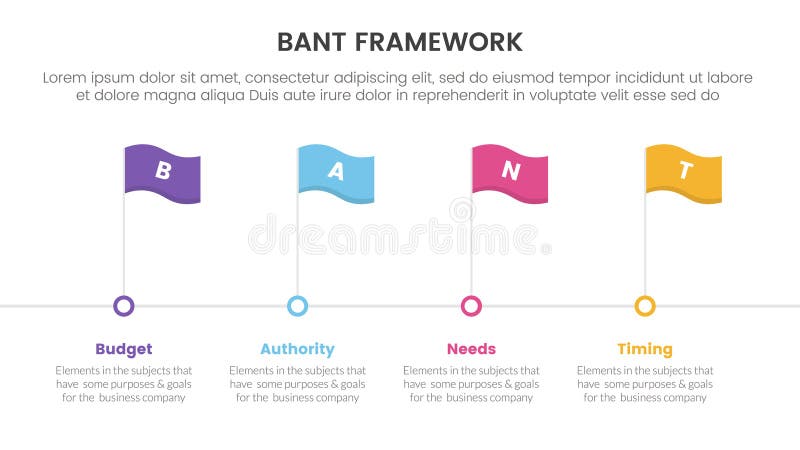 BANT FRAMEWORK

Lorem ipsum dolor sit amet, consectetur adipiscing elit, sed do eiusmod tempor incididunt ut labore et dolore magna aliqua Duis aute irure dolor in reprehenderit in voluptate velit esse sed do

B

A

N

T

dreamstime

Budget

Elements in the subjects that have some purposes & goals for the business company

Authority

Elements in the subjects that have some purposes & goals for the business company

Needs

Elements in the subjects that have some purposes & goals for the business company

Timing

Elements in the subjects that have some purposes & goals for the business company